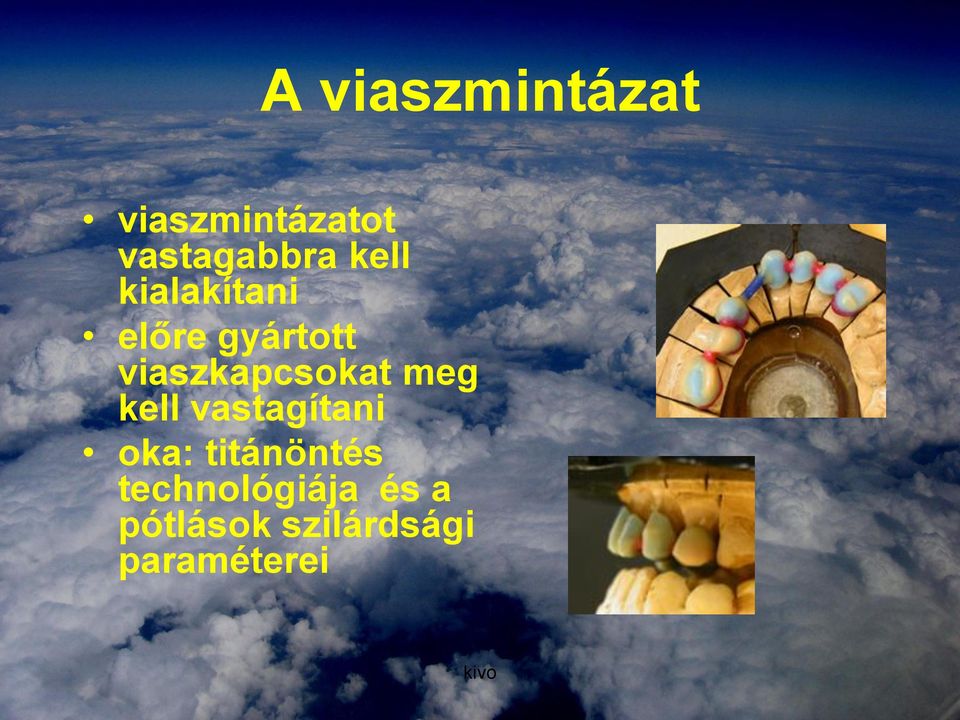 A viaszmintázat

• viaszmintázatot vastagabbra kell kialakítani
• előre gyártott viaszkapcsokat meg kell vastagítani
• oka: titánöntés technológiája és a pótlások szilárdsági paraméterei

kivo